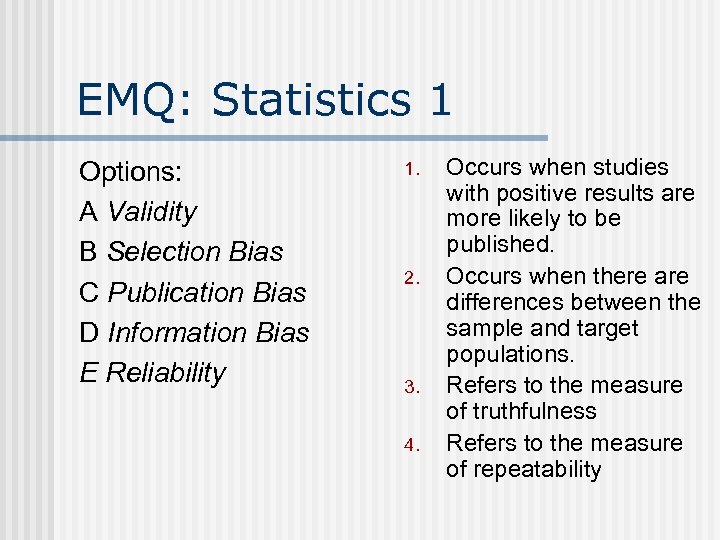 EMQ: Statistics 1

Options:

A Validity

B Selection Bias

C Publication Bias

D Information Bias

E Reliability

1. Occurs when studies with positive results are more likely to be published.
2. Occurs when there are differences between the sample and target populations.
3. Refers to the measure of truthfulness
4. Refers to the measure of repeatability